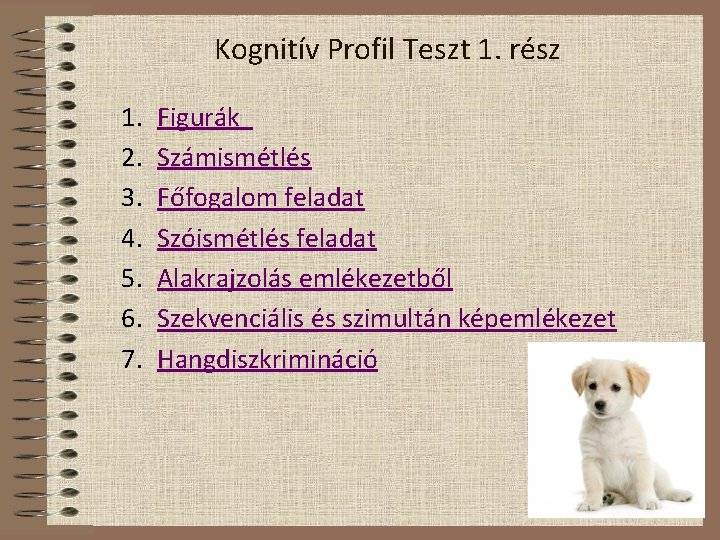 Kognitív Profil Teszt 1. rész

1. Figurák
2. Számismétlés
3. Főfogalom feladat
4. Szóismétlés feladat
5. Alakrajzolás emlékezetből
6. Szekvenciális és szimultán képemlékezet
7. Hangdiszkrimináció